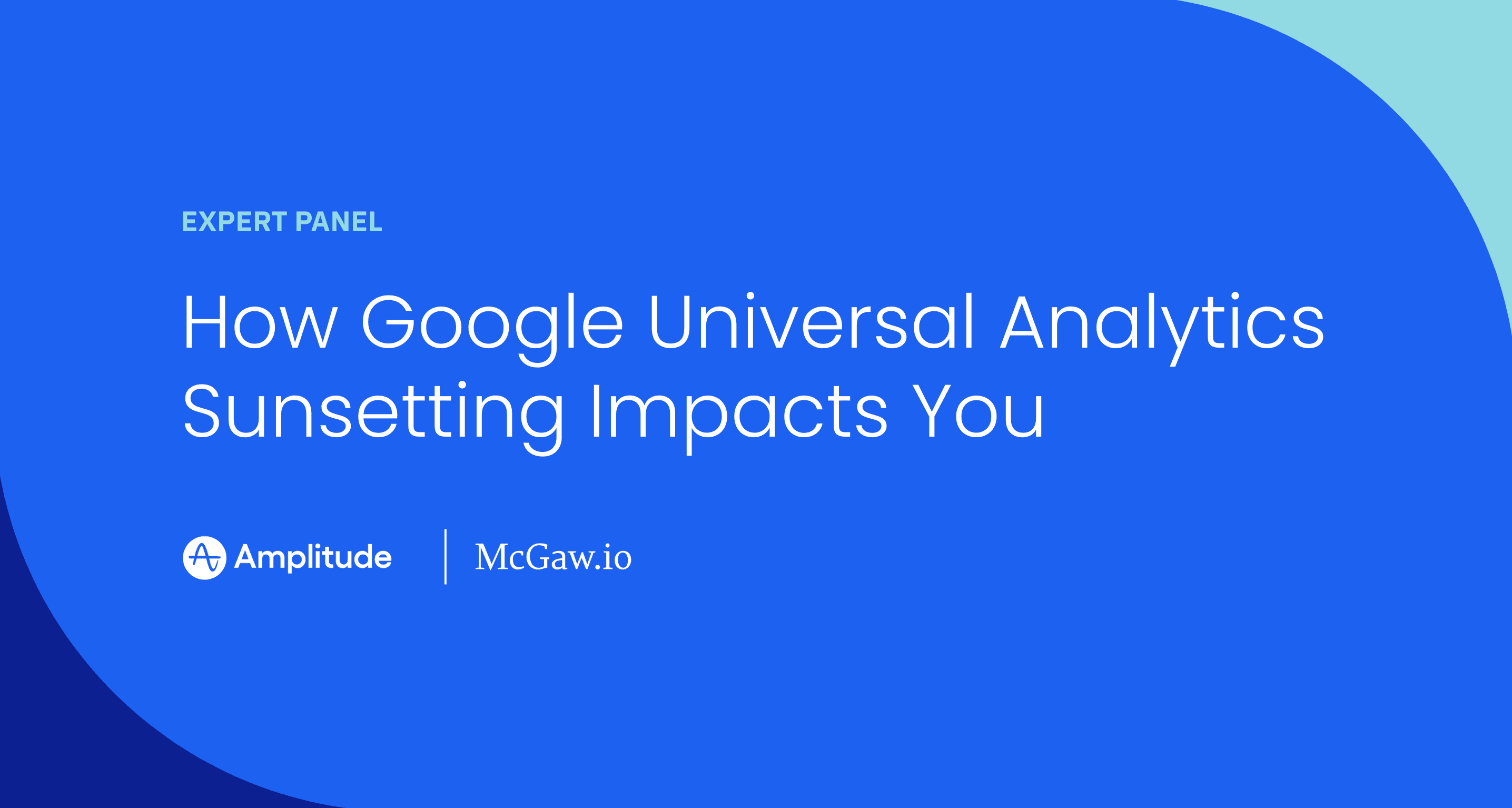 EXPERT PANEL

How Google Universal Analytics Sunsetting Impacts You

Amplitude | McGaw.io